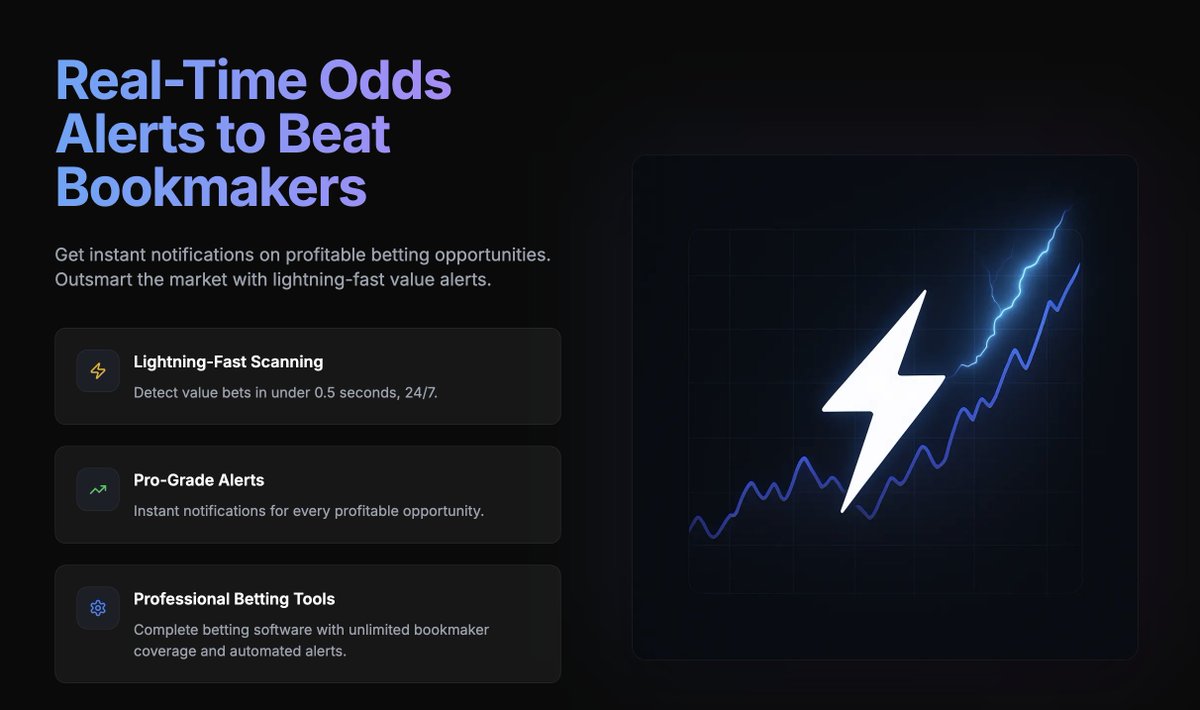 Real-Time Odds Alerts to Beat Bookmakers

Get instant notifications on profitable betting opportunities. Outsmart the market with lightning-fast value alerts.

Lightning-Fast Scanning

Detect value bets in under 0.5 seconds, 24/7.

Pro-Grade Alerts

Instant notifications for every profitable opportunity.

Professional Betting Tools

Complete betting software with unlimited bookmaker coverage and automated alerts.